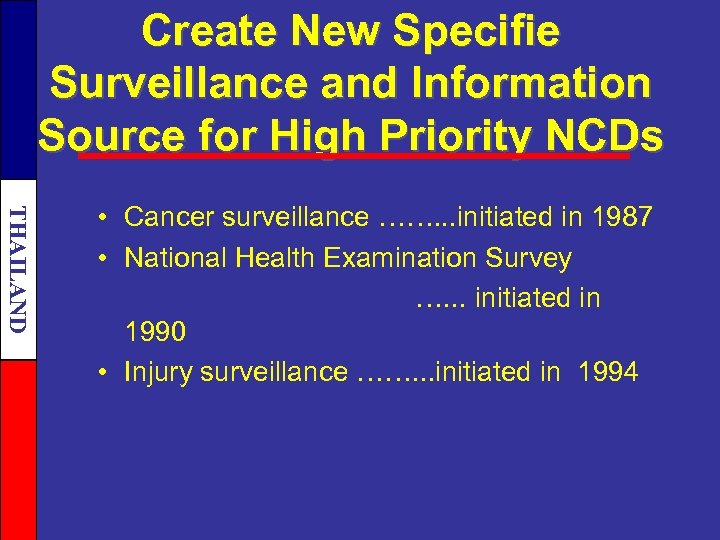 THAILAND

Create New Specifie Surveillance and Information Source for High Priority NCDs

• Cancer surveillance …….…initiated in 1987
• National Health Examination Survey …... initiated in 1990
• Injury surveillance …….…initiated in 1994